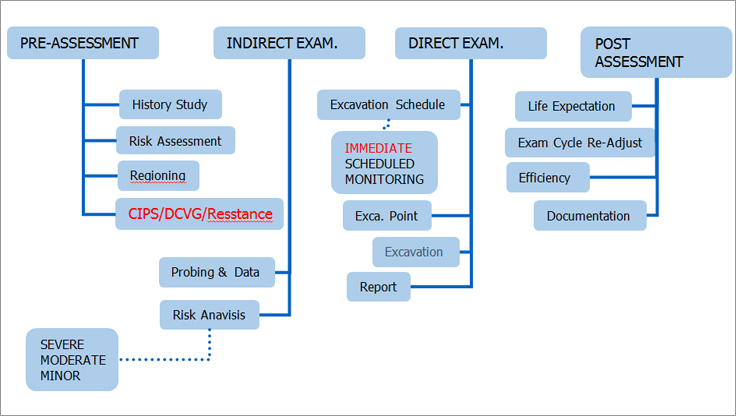 PRE-ASSESSMENT

History Study

Risk Assessment

Regioning

CIPS/DCVG/Resstance

INDIRECT EXAM.

Probing & Data

Risk Anavisis

SEVERE
MODERATE
MINOR

DIRECT EXAM.

Excavation Schedule

IMMEDIATE
SCHEDULED
MONITORING

Exca. Point

Excavation

Report

POST ASSESSMENT

Life Expectation

Exam Cycle Re-Adjust

Efficiency

Documentation